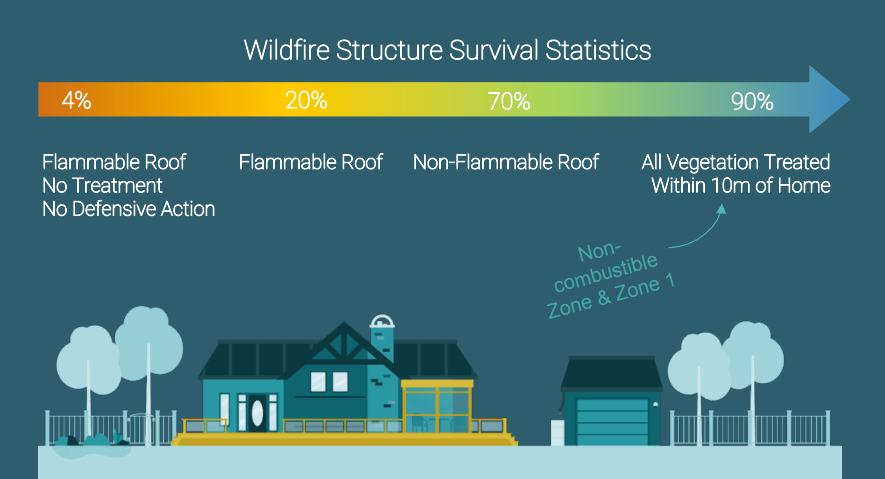 Wildfire Structure Survival Statistics

4%

20%

70%

90%

Flammable Roof
No Treatment
No Defensive Action

Flammable Roof

Non-Flammable Roof

All Vegetation Treated
Within 10m of Home

Non-combustible Zone & Zone 1